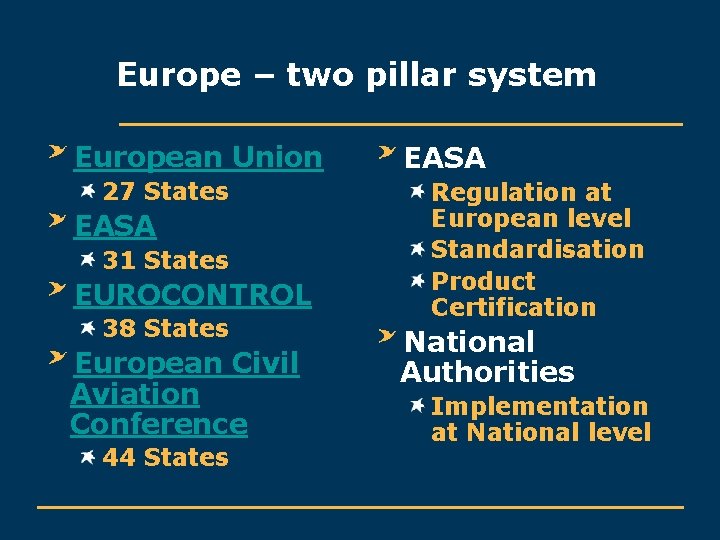 Europe – two pillar system

European Union
27 States
EASA
31 States
EUROCONTROL
38 States
European Civil Aviation Conference
44 States

EASA
Regulation at European level
Standardisation
Product Certification
National Authorities
Implementation at National level